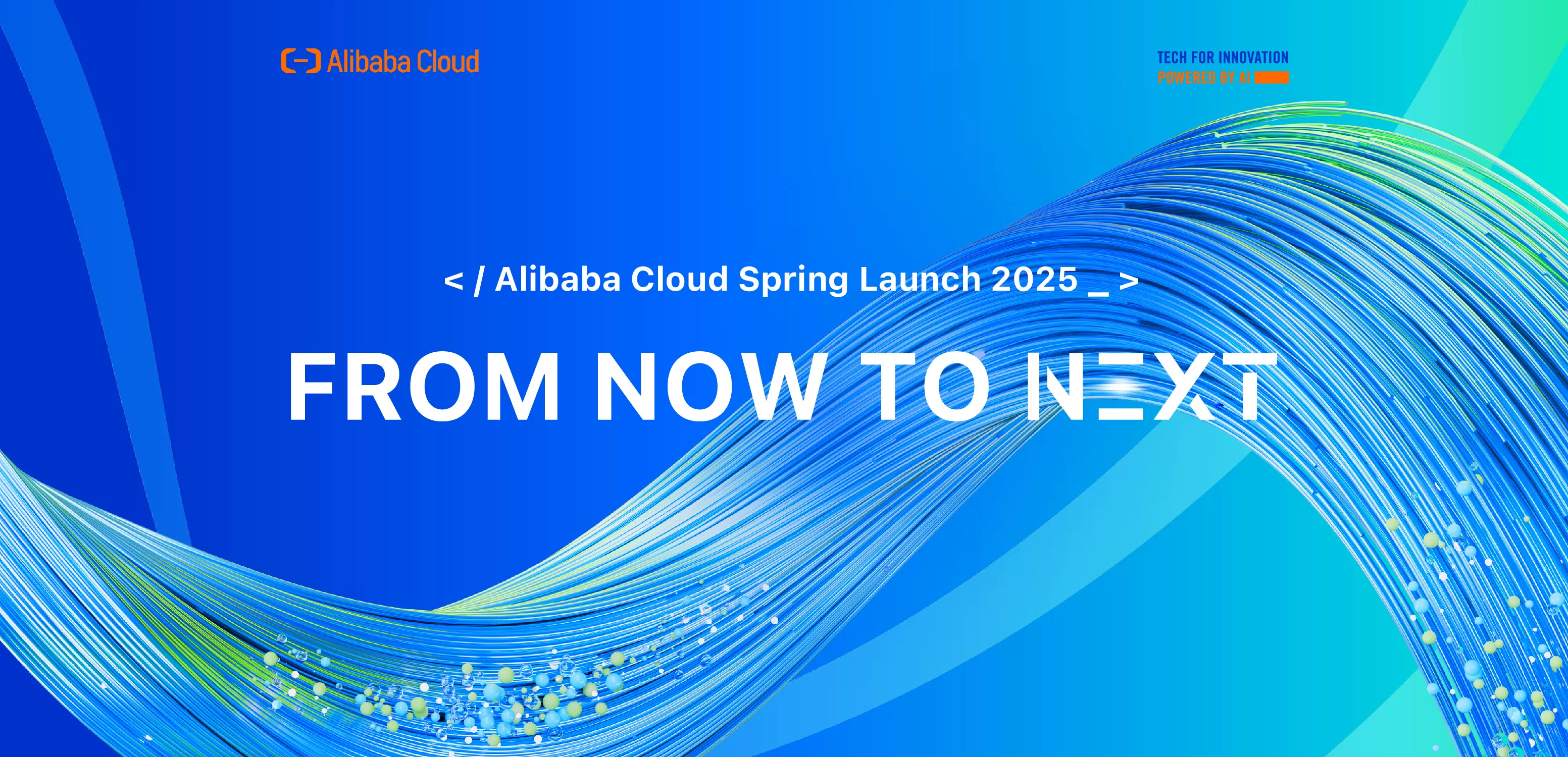 Alibaba Cloud

TECH FOR INNOVATION
POWERED BY AI

< / Alibaba Cloud Spring Launch 2025 _ >

FROM NOW TO NEXT